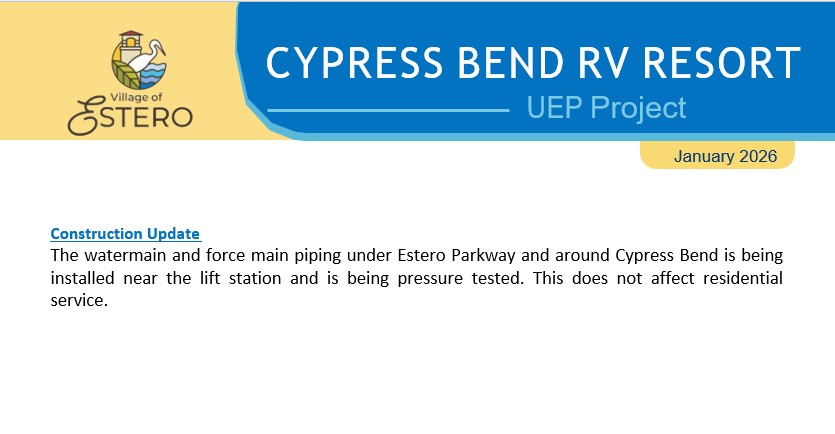 Village of
ESTERO

CYPRESS BEND RV RESORT

UEP Project

January 2026

Construction Update
The watermain and force main piping under Estero Parkway and around Cypress Bend is being installed near the lift station and is being pressure tested. This does not affect residential service.